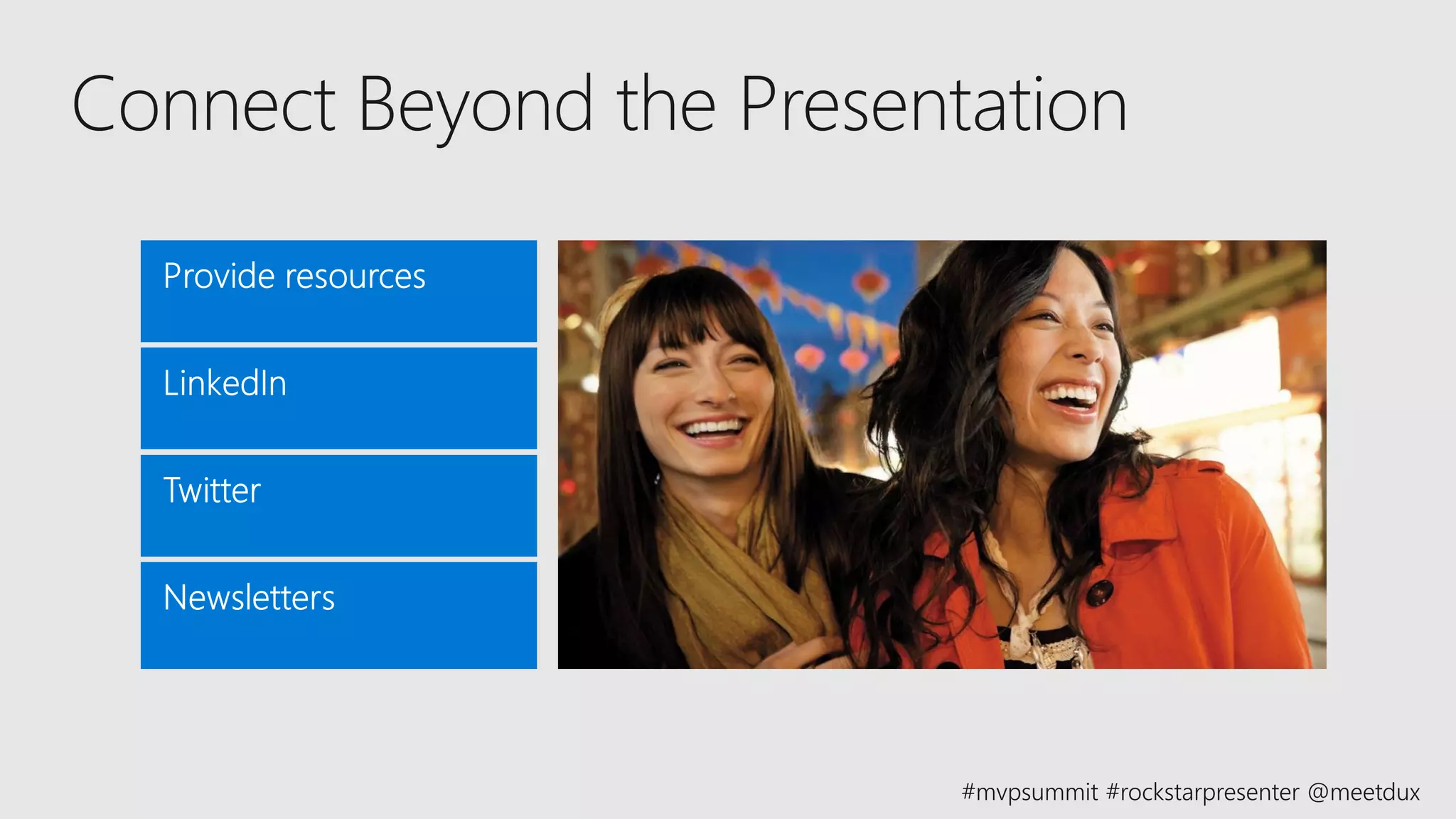 Connect Beyond the Presentation

Provide resources

LinkedIn

Twitter

Newsletters

#mvpsummit #rockstarpresenter @meetdux